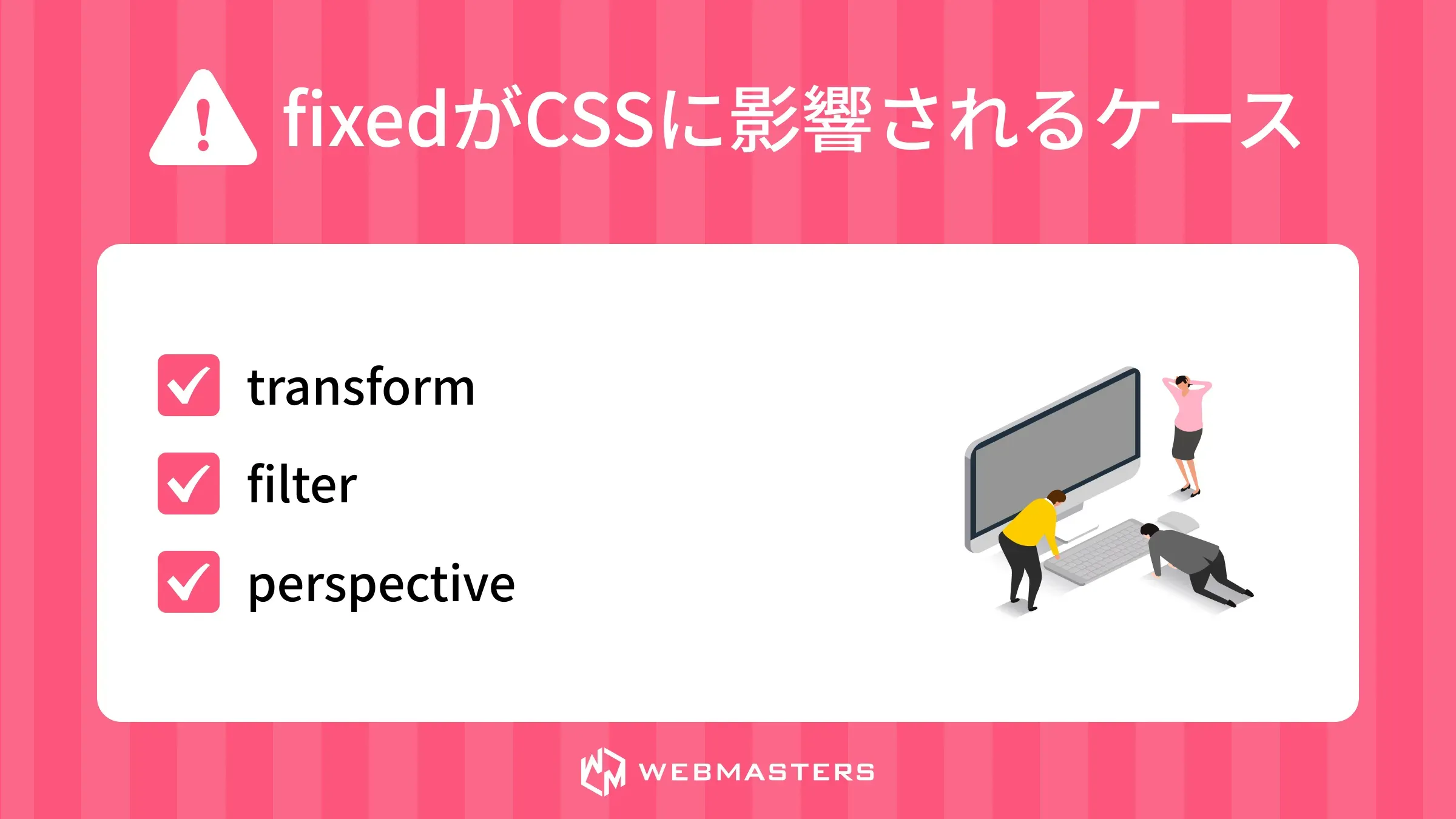 fixedがCSSに影響されるケース

transform

filter

perspective

WEBMASTERS